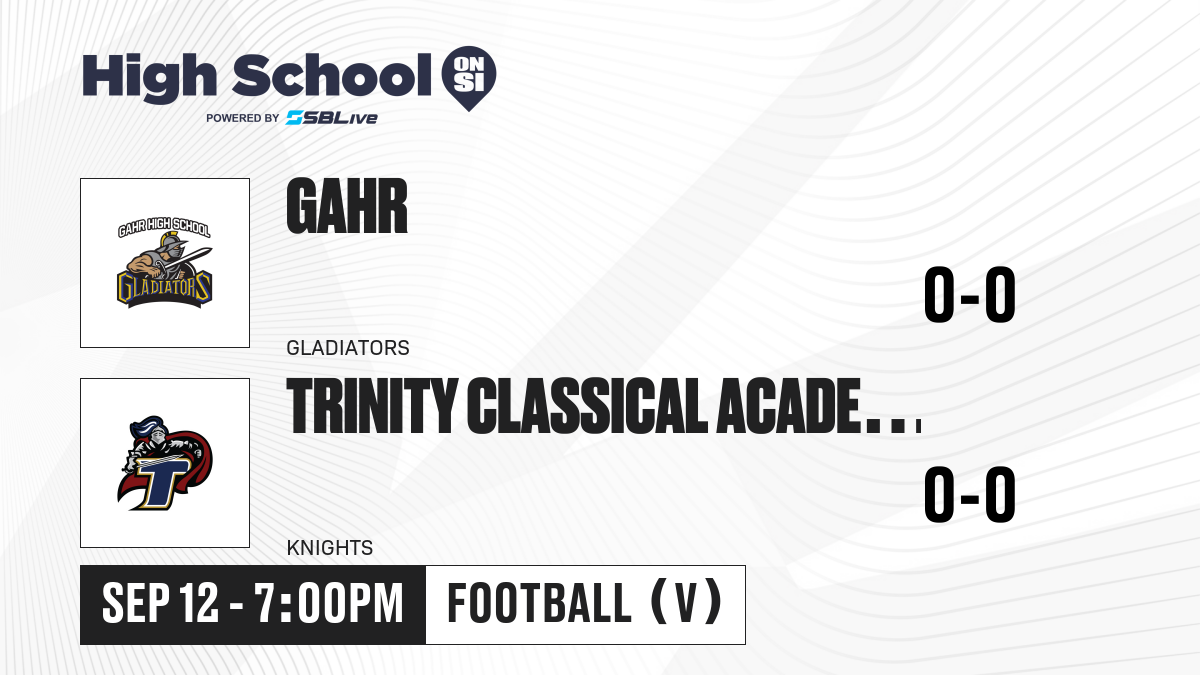 High School ON SI
POWERED BY SBLive

GAHR HIGH SCHOOL
GLADIATORS

GAHR

0-0

GLADIATORS

T

TRINITY CLASSICAL ACADE...

0-0

KNIGHTS

SEP 12 - 7:00PM

FOOTBALL (V)